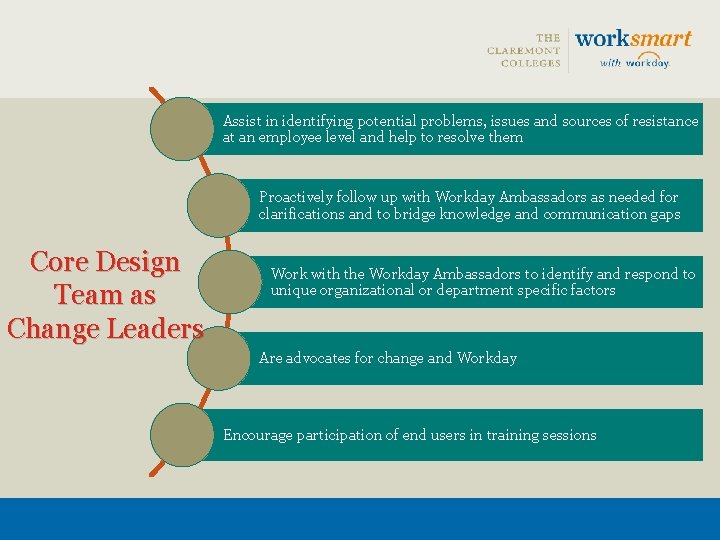 THE CLAREMONT COLLEGES

worksmart with workday.

Core Design Team as Change Leaders

Assist in identifying potential problems, issues and sources of resistance at an employee level and help to resolve them

Proactively follow up with Workday Ambassadors as needed for clarifications and to bridge knowledge and communication gaps

Work with the Workday Ambassadors to identify and respond to unique organizational or department specific factors

Are advocates for change and Workday

Encourage participation of end users in training sessions